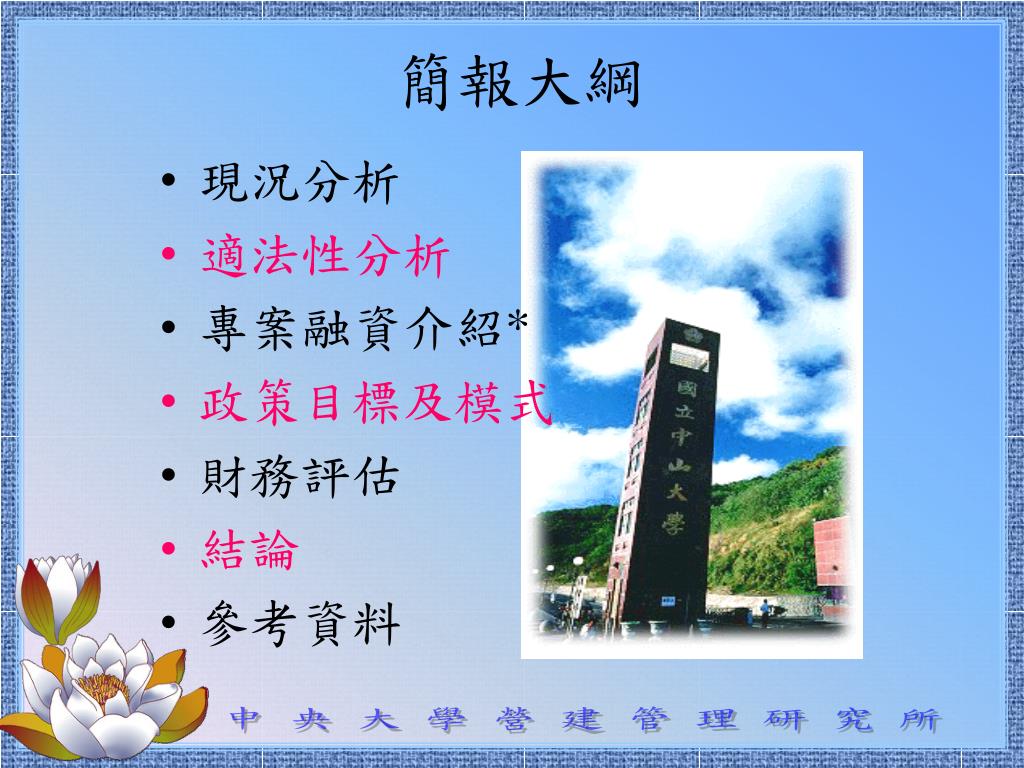 簡報大綱

• 現況分析
• 適法性分析
• 專案融資介紹*
• 政策目標及模式
• 財務評估
• 結論
• 參考資料

國立中山大學

中央大學營建管理研究所